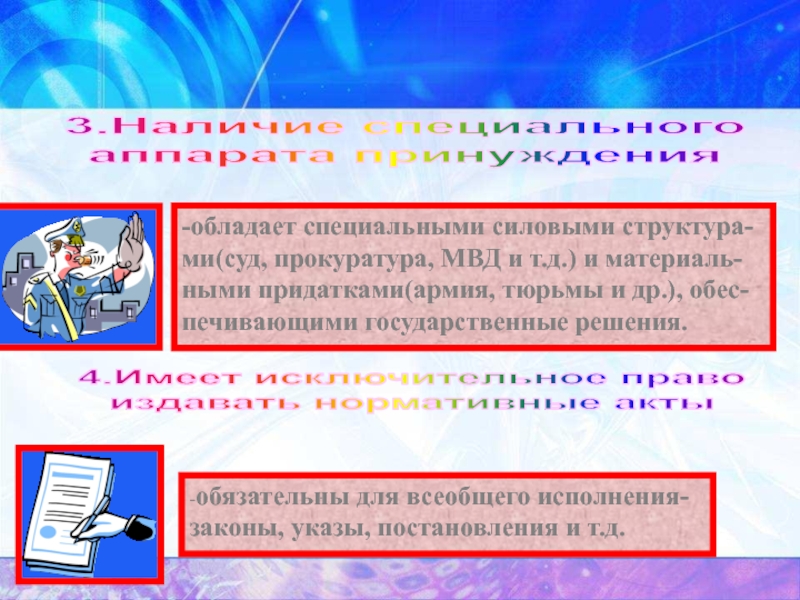 3.Наличие специального аппарата принуждения

-обладает специальными силовыми структурами(суд, прокуратура, МВД и т.д.) и материальными придатками(армия, тюрьмы и др.), обеспечивающими государственные решения.

4.Имеет исключительное право издавать нормативные акты

-обязательны для всеобщего исполнения-законы, указы, постановления и т.д.